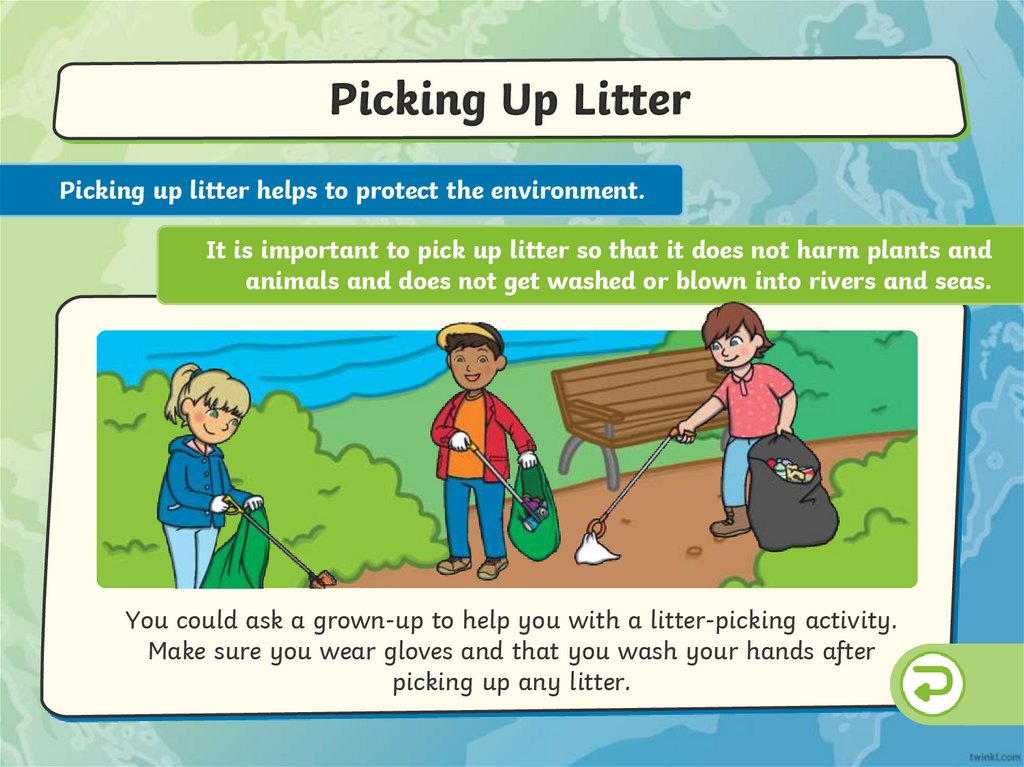 Picking Up Litter

Picking up litter helps to protect the environment.

It is important to pick up litter so that it does not harm plants and animals and does not get washed or blown into rivers and seas.

You could ask a grown-up to help you with a litter-picking activity. Make sure you wear gloves and that you wash your hands after picking up any litter.

twinkl.com